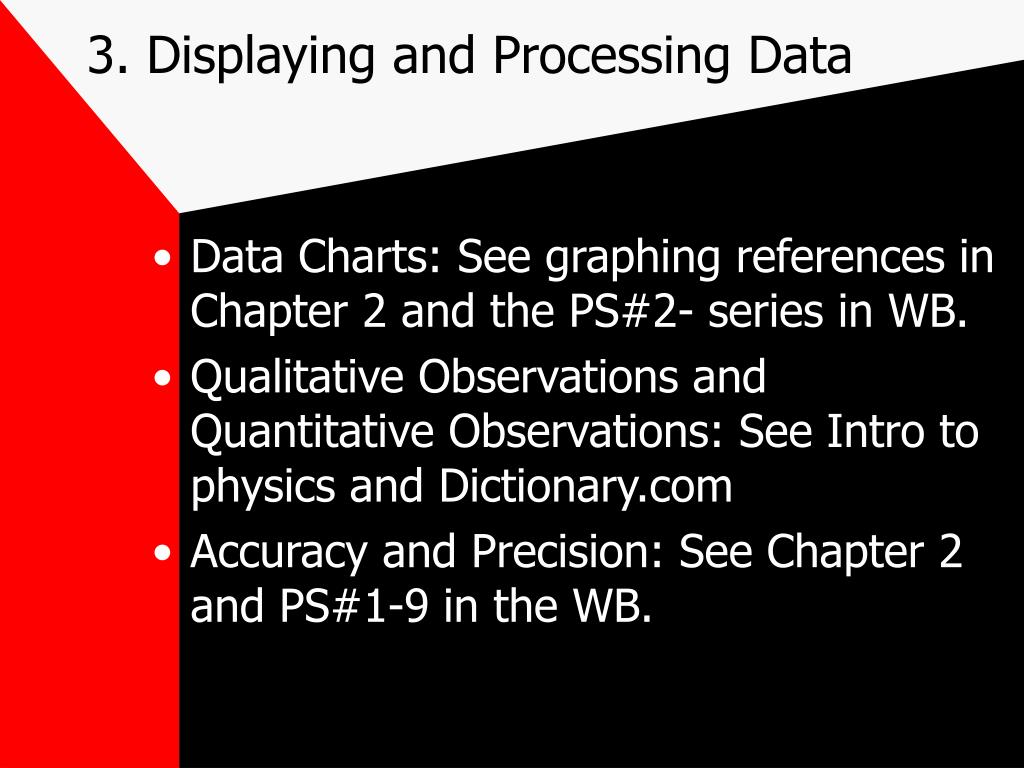 3. Displaying and Processing Data

• Data Charts: See graphing references in Chapter 2 and the PS#2- series in WB.
• Qualitative Observations and Quantitative Observations: See Intro to physics and Dictionary.com
• Accuracy and Precision: See Chapter 2 and PS#1-9 in the WB.